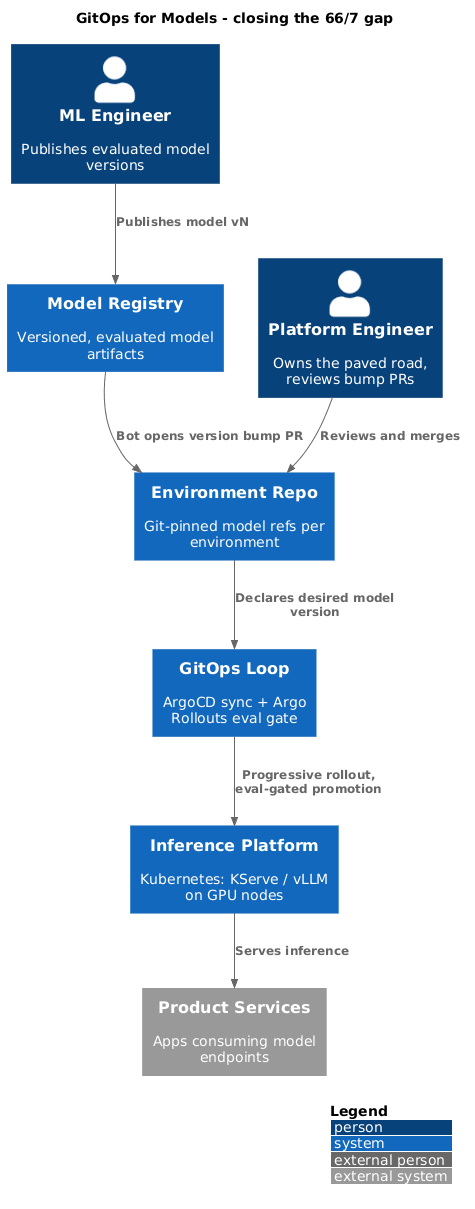 GitOps for Models - closing the 66/7 gap

ML Engineer

Publishes evaluated model versions

Publishes model vN

Model Registry

Versioned, evaluated model artifacts

Platform Engineer

Owns the paved road, reviews bump PRs

Bot opens version bump PR

Reviews and merges

Environment Repo

Git-pinned model refs per environment

Declares desired model version

GitOps Loop

ArgoCD sync + Argo Rollouts eval gate

Progressive rollout, eval-gated promotion

Inference Platform

Kubernetes: KServe / vLLM on GPU nodes

Serves inference

Product Services

Apps consuming model endpoints

Legend
person
system
external person
external system